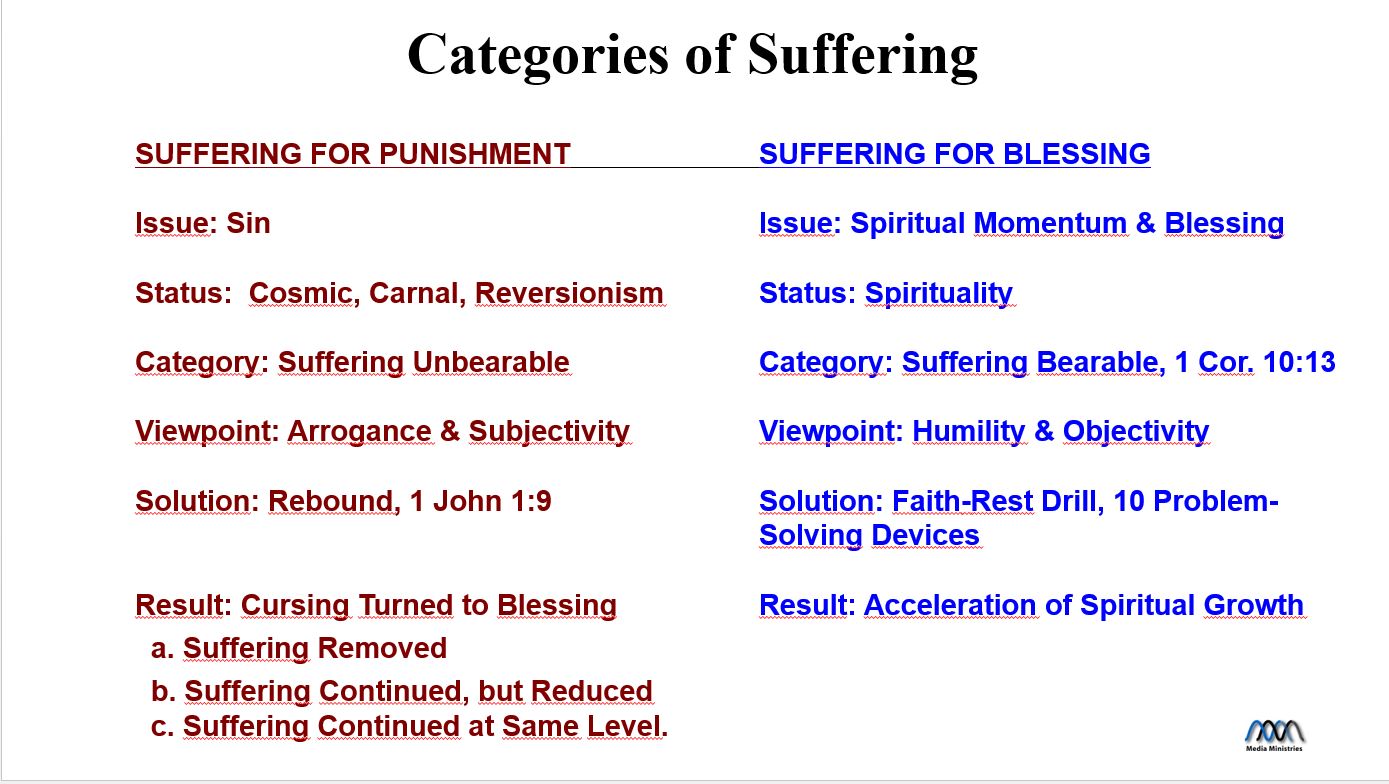 Categories of Suffering

SUFFERING FOR PUNISHMENT

Issue: Sin

Status: Cosmic, Carnal, Reversionism

Category: Suffering Unbearable

Viewpoint: Arrogance & Subjectivity

Solution: Rebound, 1 John 1:9

Result: Cursing Turned to Blessing
a. Suffering Removed
b. Suffering Continued, but Reduced
c. Suffering Continued at Same Level.

SUFFERING FOR BLESSING

Issue: Spiritual Momentum & Blessing

Status: Spirituality

Category: Suffering Bearable, 1 Cor. 10:13

Viewpoint: Humility & Objectivity

Solution: Faith-Rest Drill, 10 Problem-Solving Devices

Result: Acceleration of Spiritual Growth

Media Ministries